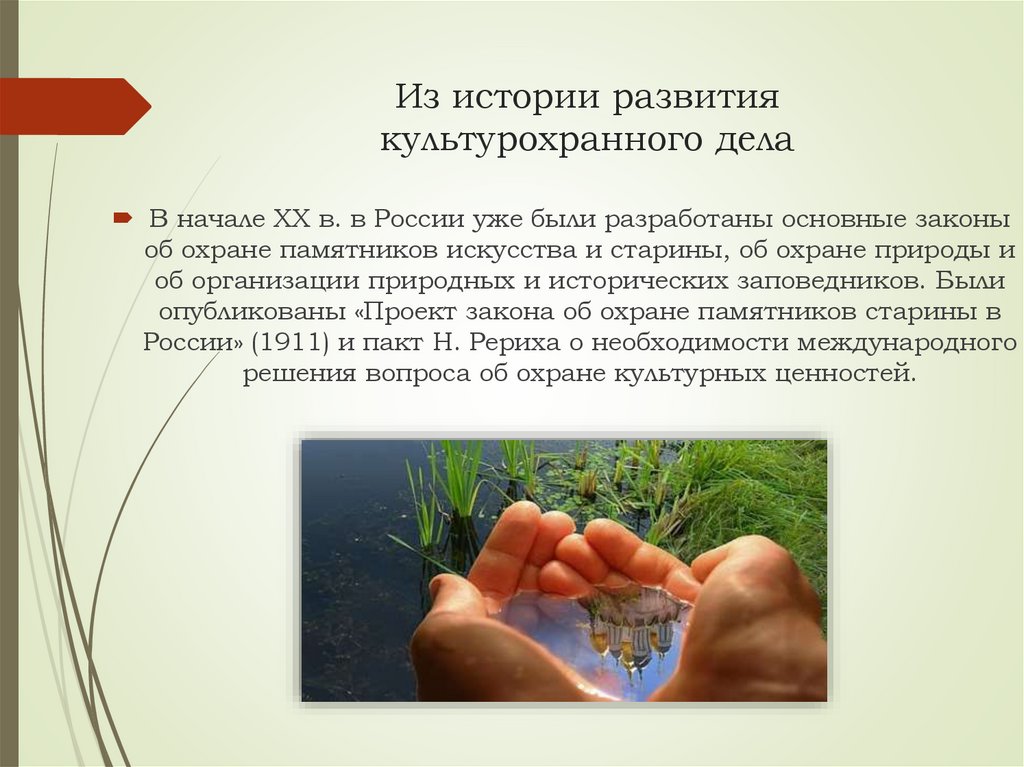 Из истории развития культурохранного дела

В начале XX в. в России уже были разработаны основные законы об охране памятников искусства и старины, об охране природы и об организации природных и исторических заповедников. Были опубликованы «Проект закона об охране памятников старины в России» (1911) и пакт Н. Рериха о необходимости международного решения вопроса об охране культурных ценностей.